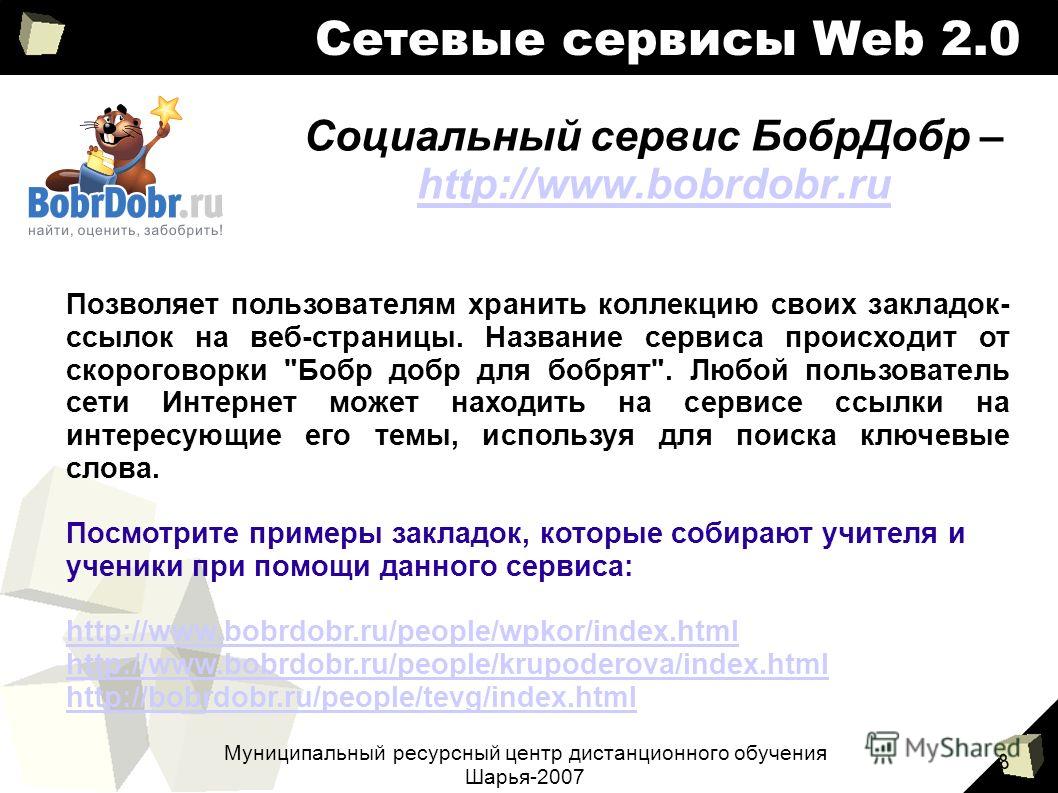 Сетевые сервисы Web 2.0

BobrDobr.ru
найти, оценить, забобрить!

Социальный сервис БобрДобр – http://www.bobrdobr.ru

Позволяет пользователям хранить коллекцию своих закладок-ссылок на веб-страницы. Название сервиса происходит от скороговорки "Бобр добр для бобрят". Любой пользователь сети Интернет может находить на сервисе ссылки на интересующие его темы, используя для поиска ключевые слова.

Посмотрите примеры закладок, которые собирают учителя и ученики при помощи данного сервиса:

http://www.bobrdobr.ru/people/wpkor/index.html
http://www.bobrdobr.ru/people/krupoderova/index.html
http://bobrdobr.ru/people/tevg/index.html

Муниципальный ресурсный центр дистанционного обучения Шарья-2007

MyShared

8